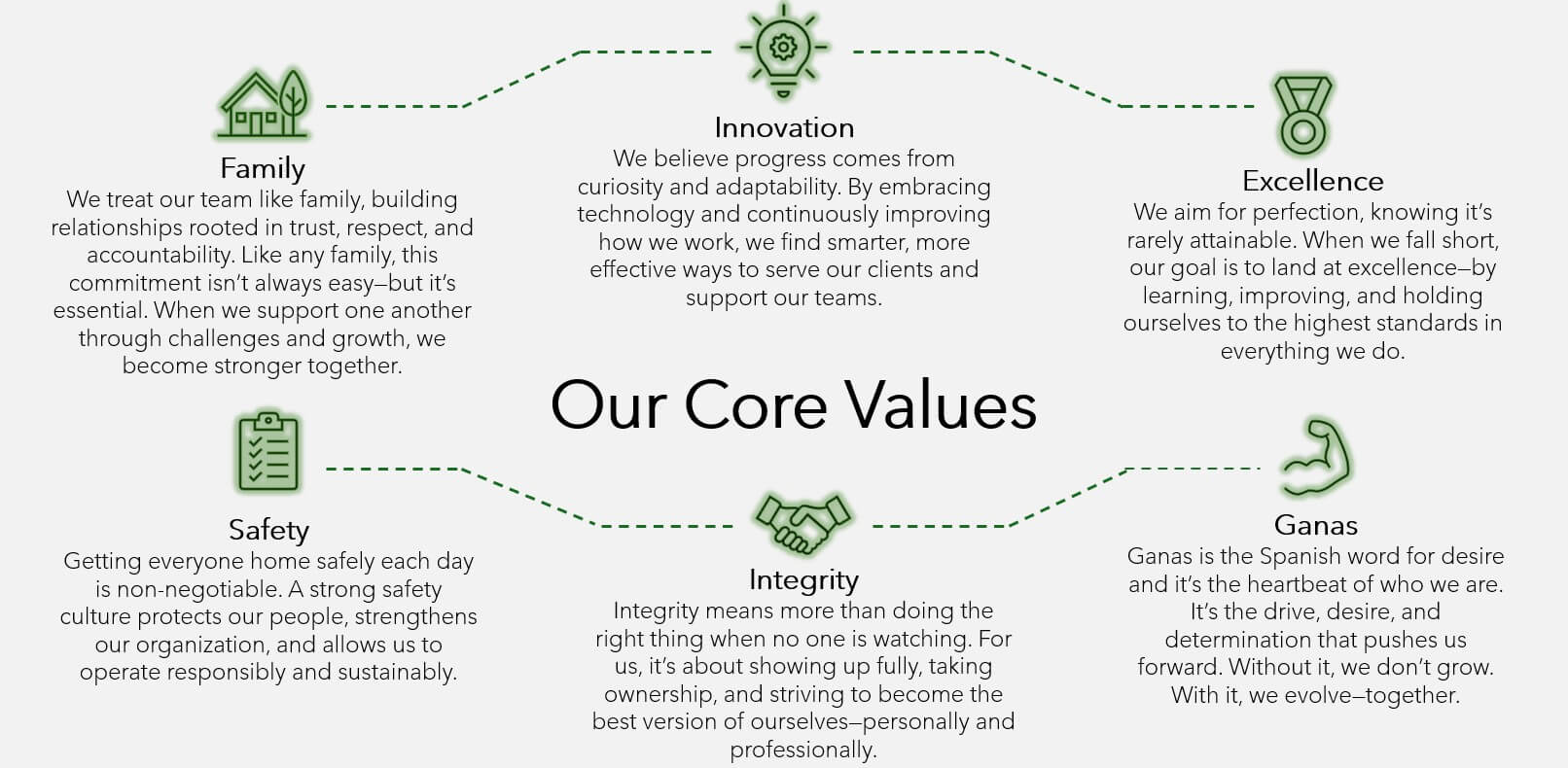 Family
We treat our team like family, building relationships rooted in trust, respect, and accountability. Like any family, this commitment isn't always easy—but it's essential. When we support one another through challenges and growth, we become stronger together.

Innovation
We believe progress comes from curiosity and adaptability. By embracing technology and continuously improving how we work, we find smarter, more effective ways to serve our clients and support our teams.

Excellence
We aim for perfection, knowing it's rarely attainable. When we fall short, our goal is to land at excellence—by learning, improving, and holding ourselves to the highest standards in everything we do.

Our Core Values

Safety
Getting everyone home safely each day is non-negotiable. A strong safety culture protects our people, strengthens our organization, and allows us to operate responsibly and sustainably.

Integrity
Integrity means more than doing the right thing when no one is watching. For us, it's about showing up fully, taking ownership, and striving to become the best version of ourselves—personally and professionally.

Ganas
Ganas is the Spanish word for desire and it's the heartbeat of who we are. It's the drive, desire, and determination that pushes us forward. Without it, we don't grow. With it, we evolve—together.